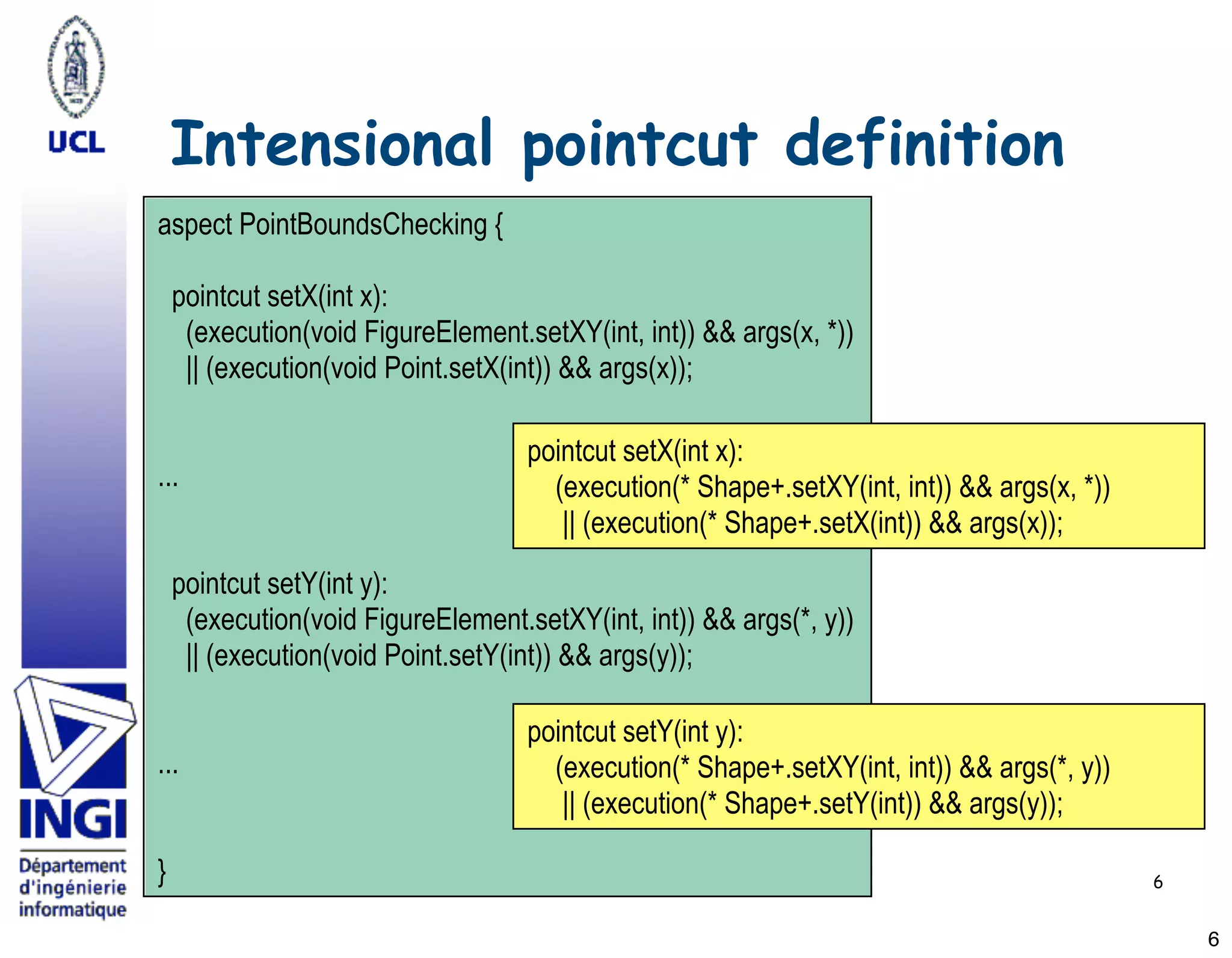 UCL

Intensional pointcut definition

aspect PointBoundsChecking {

pointcut setX(int x):
(execution(void FigureElement.setXY(int, int)) && args(x, *))
|| (execution(void Point.setX(int)) && args(x));

...

pointcut setX(int x):
(execution(* Shape+.setXY(int, int)) && args(x, *))
|| (execution(* Shape+.setX(int)) && args(x));

pointcut setY(int y):
(execution(void FigureElement.setXY(int, int)) && args(*, y))
|| (execution(void Point.setY(int)) && args(y));

...

pointcut setY(int y):
(execution(* Shape+.setXY(int, int)) && args(*, y))
|| (execution(* Shape+.setY(int)) && args(y));

}

INGI
Département d'ingénierie informatique

6

6